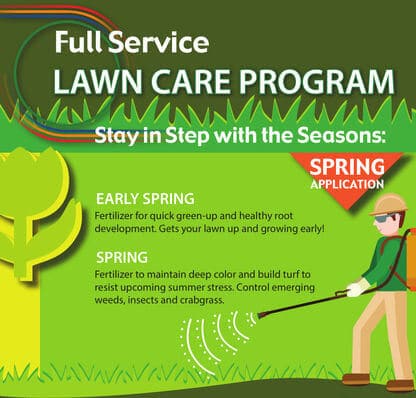 Full Service
LAWN CARE PROGRAM

Stay in Step with the Seasons:

SPRING
APPLICATION

EARLY SPRING
Fertilizer for quick green-up and healthy root development. Gets your lawn up and growing early!

SPRING
Fertilizer to maintain deep color and build turf to resist upcoming summer stress. Control emerging weeds, insects and crabgrass.